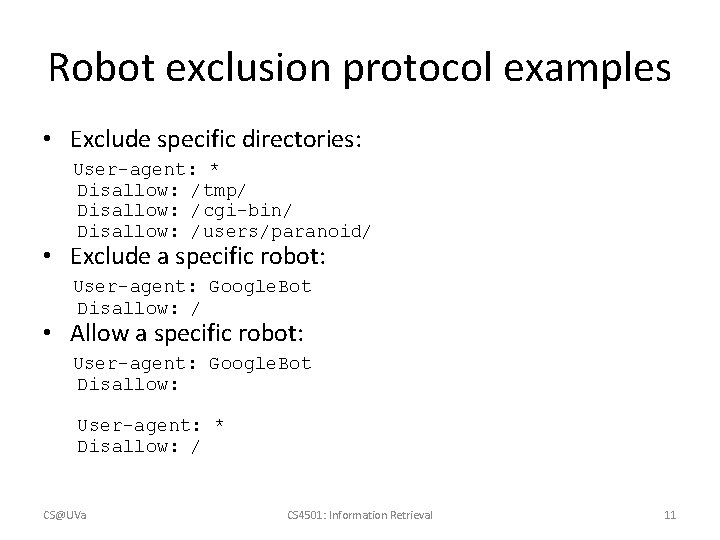 Robot exclusion protocol examples

• Exclude specific directories:

User-agent: *
Disallow: /tmp/
Disallow: /cgi-bin/
Disallow: /users/paranoid/

• Exclude a specific robot:

User-agent: GoogleBot
Disallow: /

• Allow a specific robot:

User-agent: GoogleBot
Disallow:

User-agent: *
Disallow: /

CS@UVa

CS4501: Information Retrieval

11